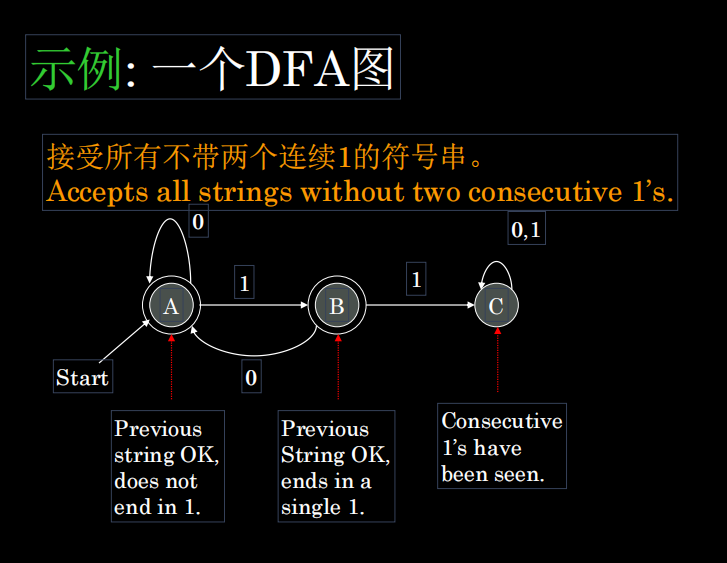 示例: 一个DFA图

接受所有不带两个连续1的符号串。
Accepts all strings without two consecutive 1's.

0

0,1

1

1

A

B

C

Start

0

Previous string OK, does not end in 1.

Previous String OK, ends in a single 1.

Consecutive 1's have been seen.